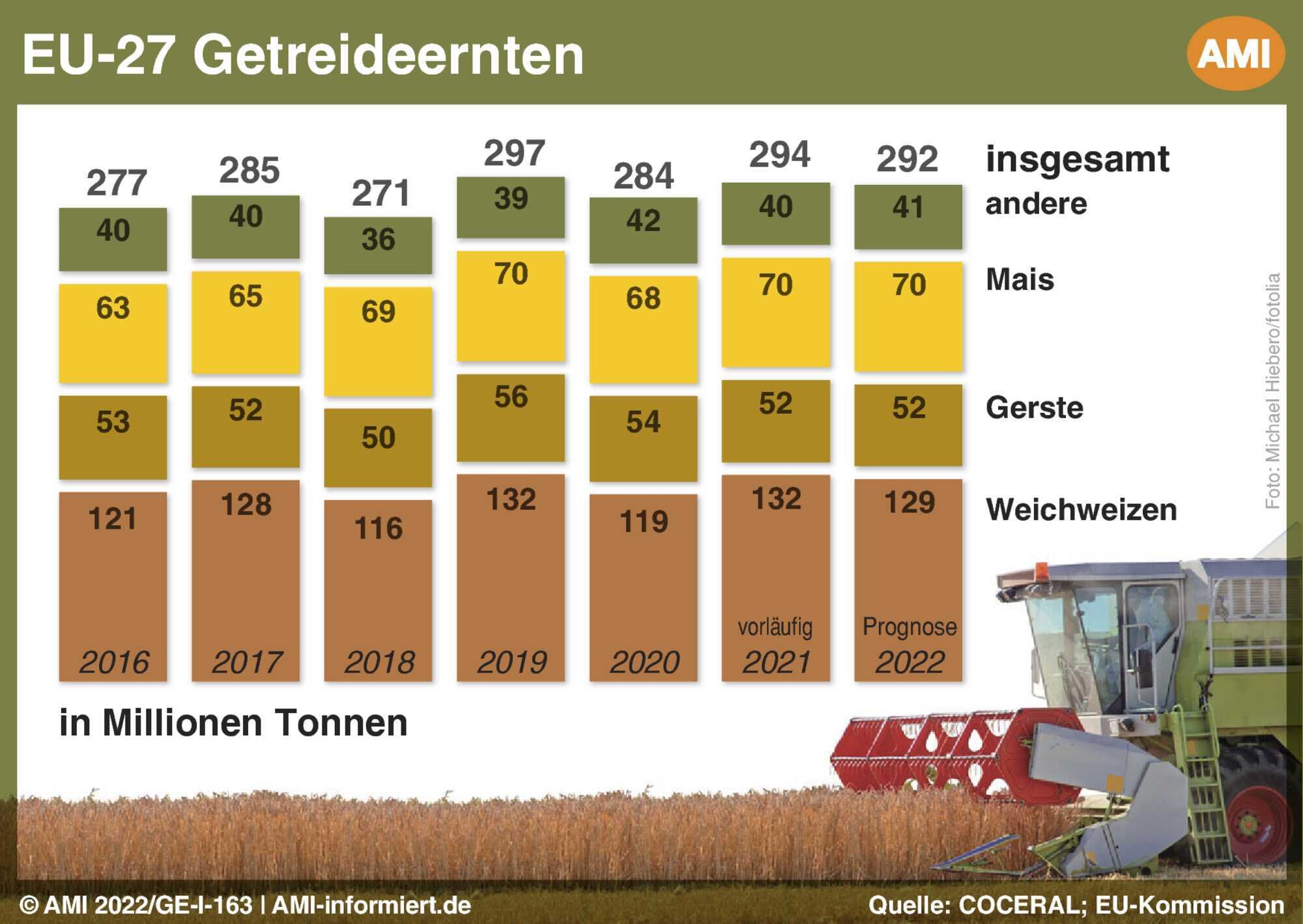 EU-27 Getreideernten

AMI

| | 2016 | 2017 | 2018 | 2019 | 2020 | vorläufig 2021 | Prognose 2022 |
|---|---|---|---|---|---|---|---|
| insgesamt | 277 | 285 | 271 | 297 | 284 | 294 | 292 |
| andere | 40 | 40 | 36 | 39 | 42 | 40 | 41 |
| Mais | 63 | 65 | 69 | 70 | 68 | 70 | 70 |
| Gerste | 53 | 52 | 50 | 56 | 54 | 52 | 52 |
| Weichweizen | 121 | 128 | 116 | 132 | 119 | 132 | 129 |

in Millionen Tonnen

Foto: Michael Hiebero/fotolia

© AMI 2022/GE-I-163 | AMI-informiert.de

Quelle: COCERAL; EU-Kommission